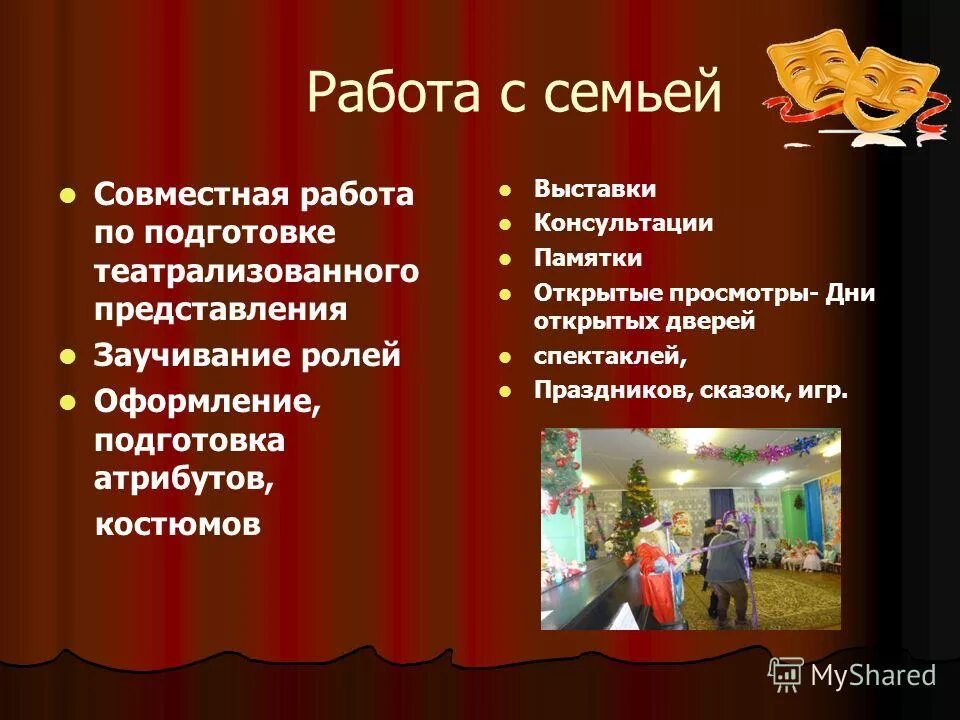 Работа с семьей

- Совместная работа по подготовке театрализованного представления
- Заучивание ролей
- Оформление, подготовка атрибутов,

костюмов

- Выставки
- Консультации
- Памятки
- Открытые просмотры- Дни открытых дверей
- спектаклей,
- Праздников, сказок, игр.

MyShared